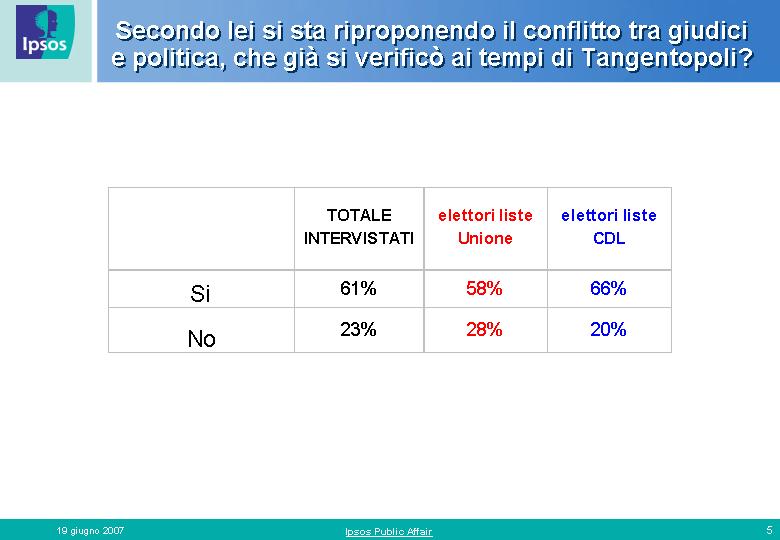 Ipsos

Secondo lei si sta riproponendo il conflitto tra giudici e politica, che già si verificò ai tempi di Tangentopoli?

| | TOTALE INTERVISTATI | elettori liste Unione | elettori liste CDL |
|---|---|---|---|
| Si | 61% | 58% | 66% |
| No | 23% | 28% | 20% |

19 giugno 2007

Ipsos Public Affair

5